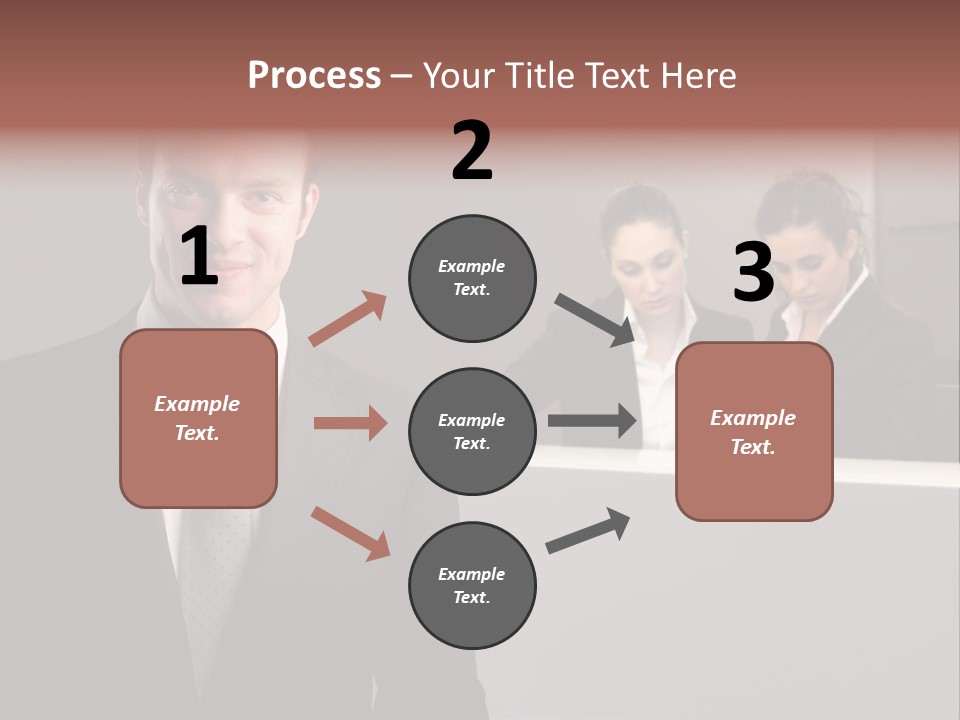 Process – Your Title Text Here

1

Example Text.

2

Example Text.

Example Text.

Example Text.

3

Example Text.